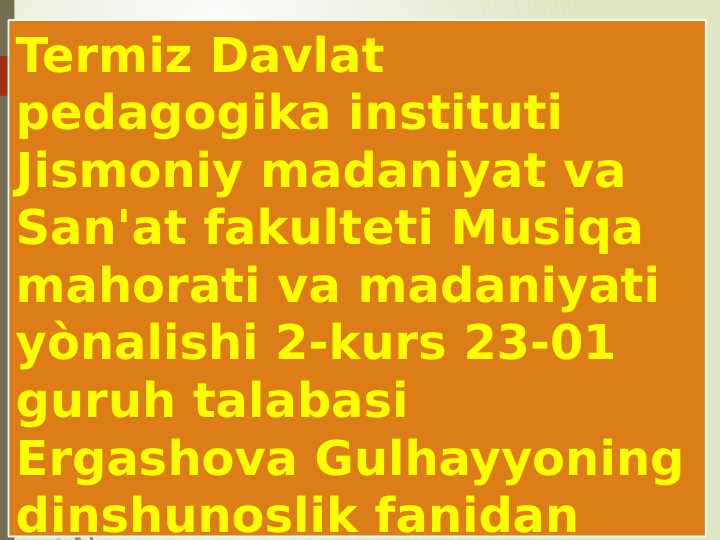 Termiz Davlat pedagogika instituti Jismoniy madaniyat va San'at fakulteti Musiqa mahorati va madaniyati yònalishi 2-kurs 23-01 guruh talabasi Ergashova Gulhayyoning dinshunoslik fanidan